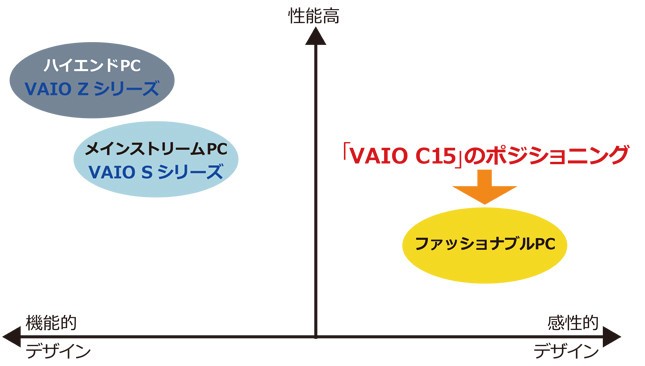 性能高

ハイエンドPC
VAIO Z シリーズ

メインストリームPC
VAIO S シリーズ

「VAIO C15」のポジショニング

ファッショナブルPC

機能的
デザイン

感性的
デザイン